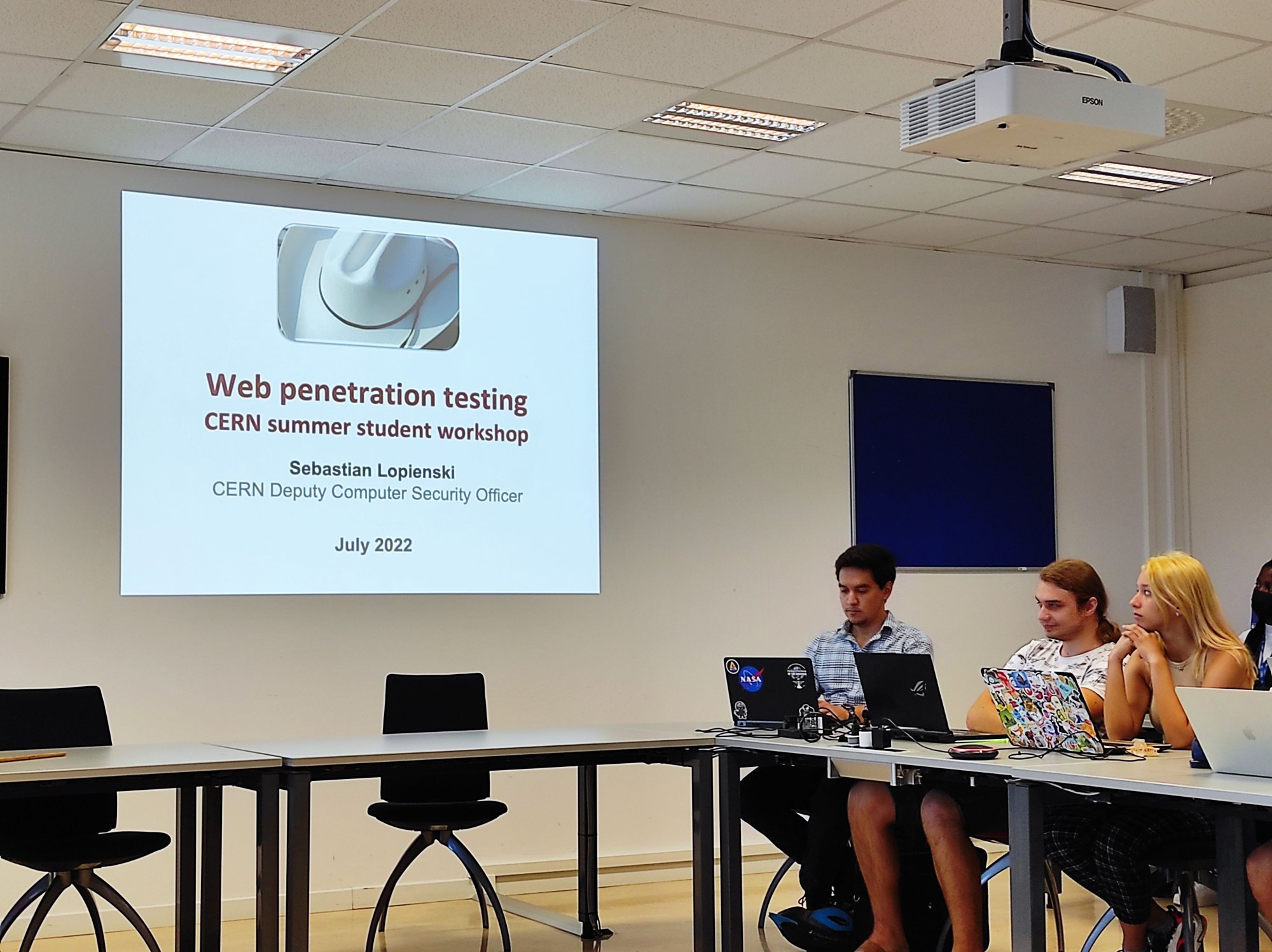 EPSON

Web penetration testing
CERN summer student workshop

Sebastian Lopienski
CERN Deputy Computer Security Officer

July 2022

NASA